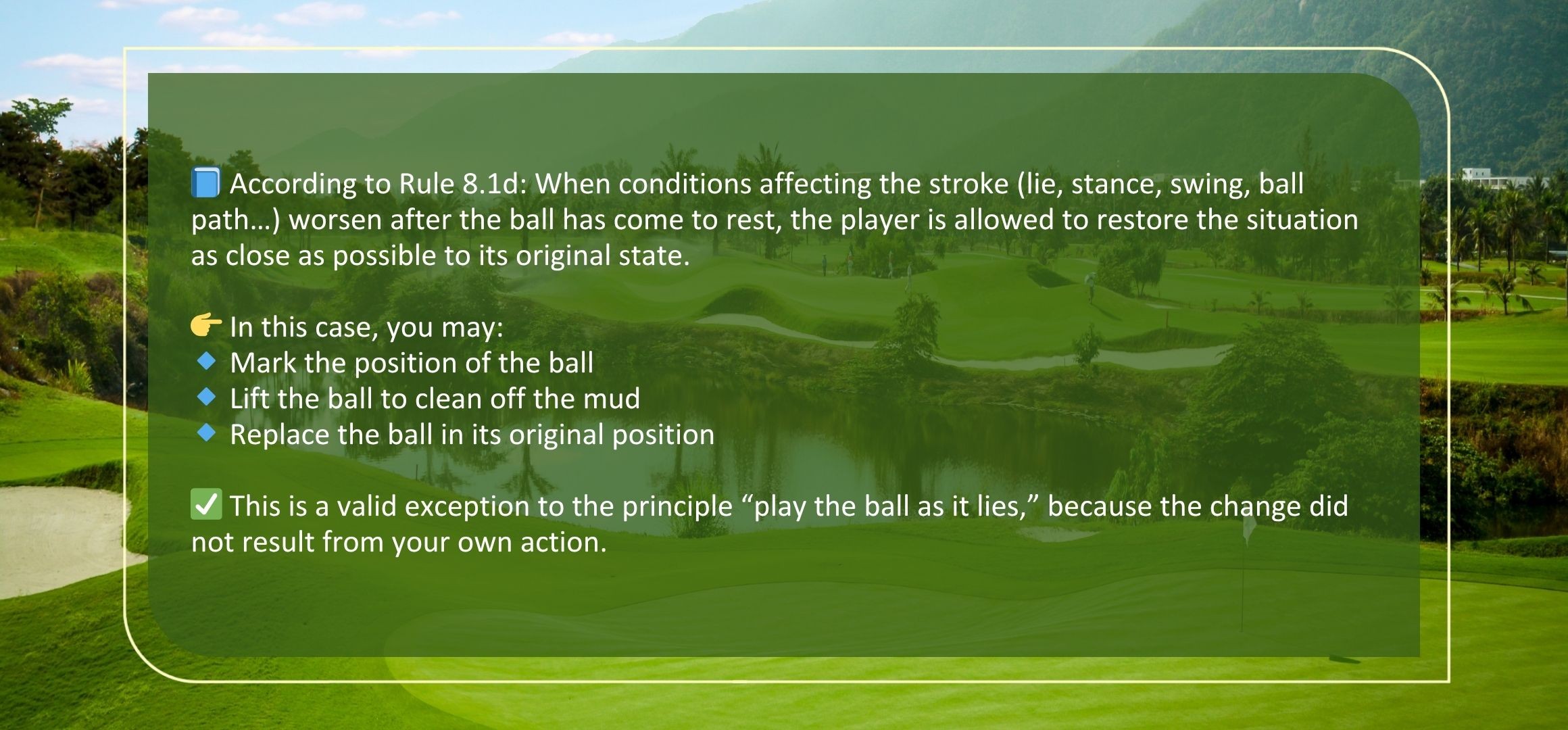 📘 According to Rule 8.1d: When conditions affecting the stroke (lie, stance, swing, ball path…) worsen after the ball has come to rest, the player is allowed to restore the situation as close as possible to its original state.

👉 In this case, you may:
🔹 Mark the position of the ball
🔹 Lift the ball to clean off the mud
🔹 Replace the ball in its original position

✅ This is a valid exception to the principle “play the ball as it lies,” because the change did not result from your own action.